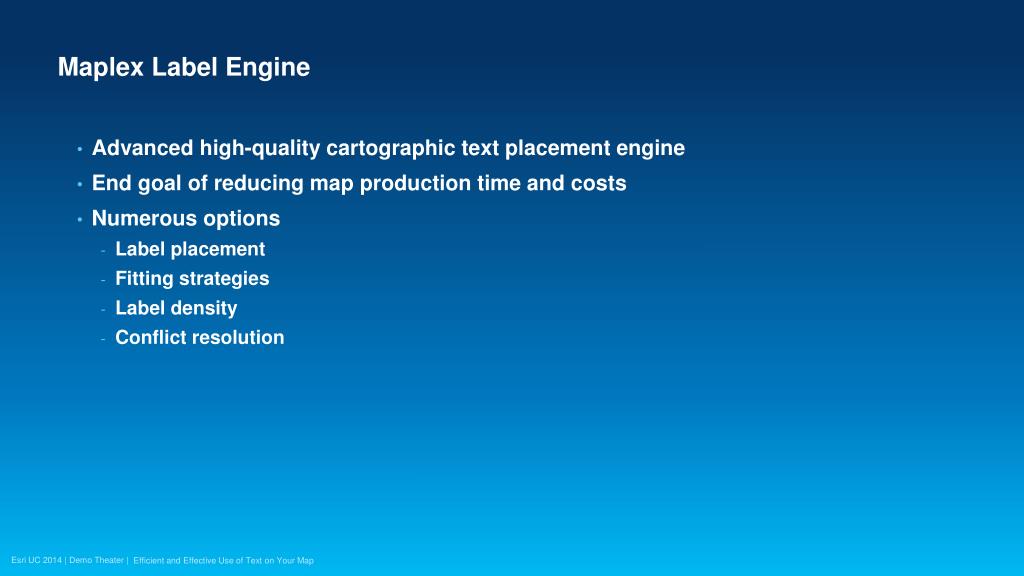 Maplex Label Engine

• Advanced high-quality cartographic text placement engine
• End goal of reducing map production time and costs
• Numerous options
- Label placement
- Fitting strategies
- Label density
- Conflict resolution

Esri UC 2014 | Demo Theater | Efficient and Effective Use of Text on Your Map